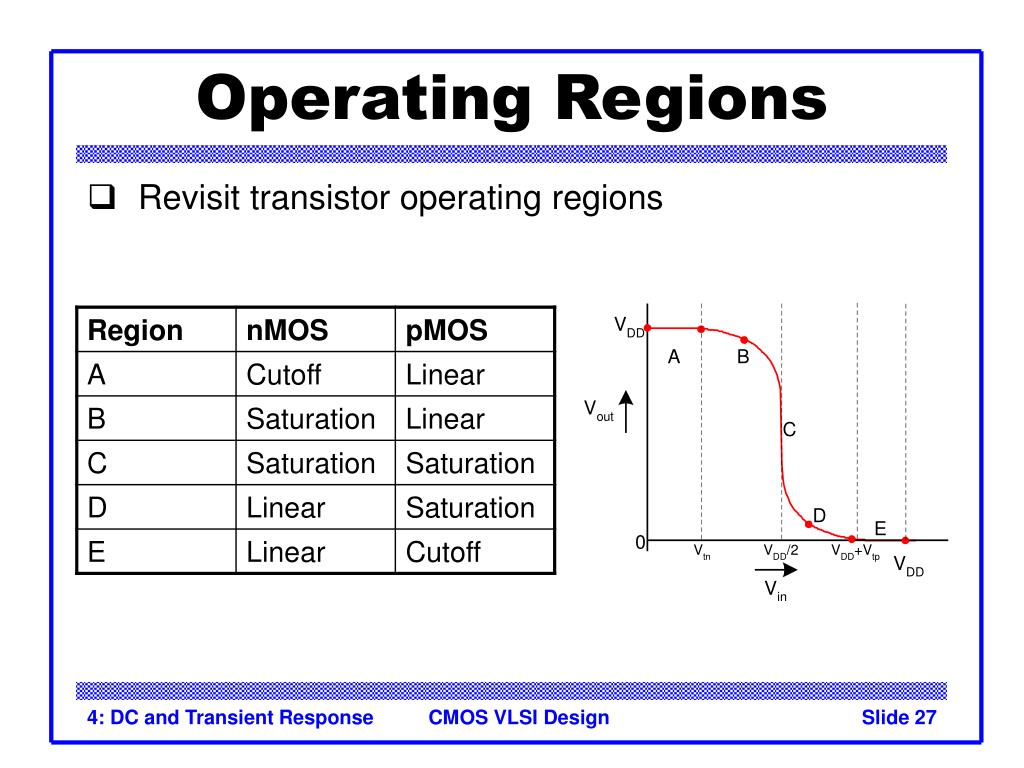 Operating Regions

❑ Revisit transistor operating regions

| Region | nMOS | pMOS |
|---|---|---|
| A | Cutoff | Linear |
| B | Saturation | Linear |
| C | Saturation | Saturation |
| D | Linear | Saturation |
| E | Linear | Cutoff |

$V_{DD}$
A
B
$V_{out}$
C
D
E
0
$V_{tn}$
$V_{DD}/2$
$V_{DD}+V_{tp}$
$V_{DD}$
$V_{in}$

4: DC and Transient Response
CMOS VLSI Design
Slide 27